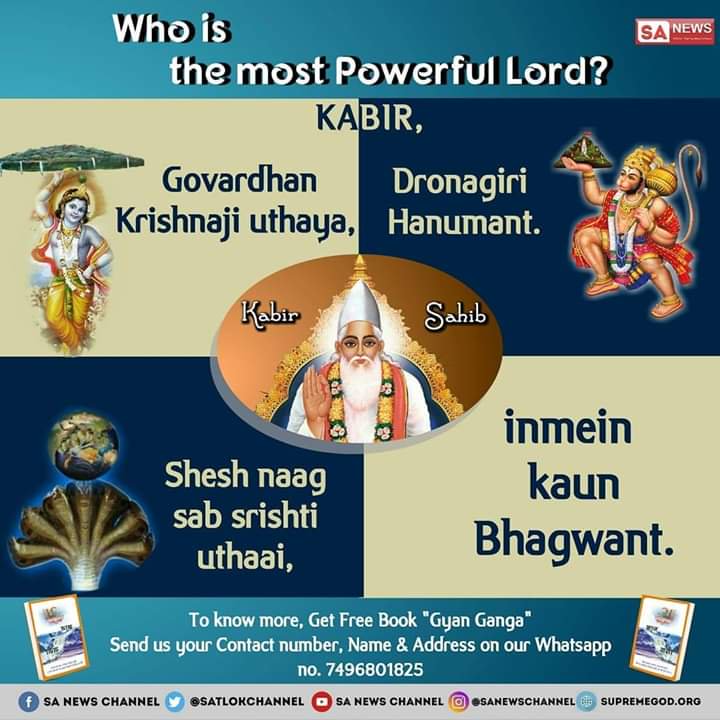 Who is the most Powerful Lord?

SA NEWS

KABIR,

Govardhan Krishnaji uthaya,

Dronagiri Hanumant.

Kabir Sahib

Shesh naag sab srishti uthaai,

inmein kaun Bhagwant.

To know more, Get Free Book "Gyan Ganga"
Send us your Contact number, Name & Address on our Whatsapp no. 7496801825

SA NEWS CHANNEL @SATLOKCHANNEL SA NEWS CHANNEL @SANEWSCHANNEL SUPREMEGOD.ORG